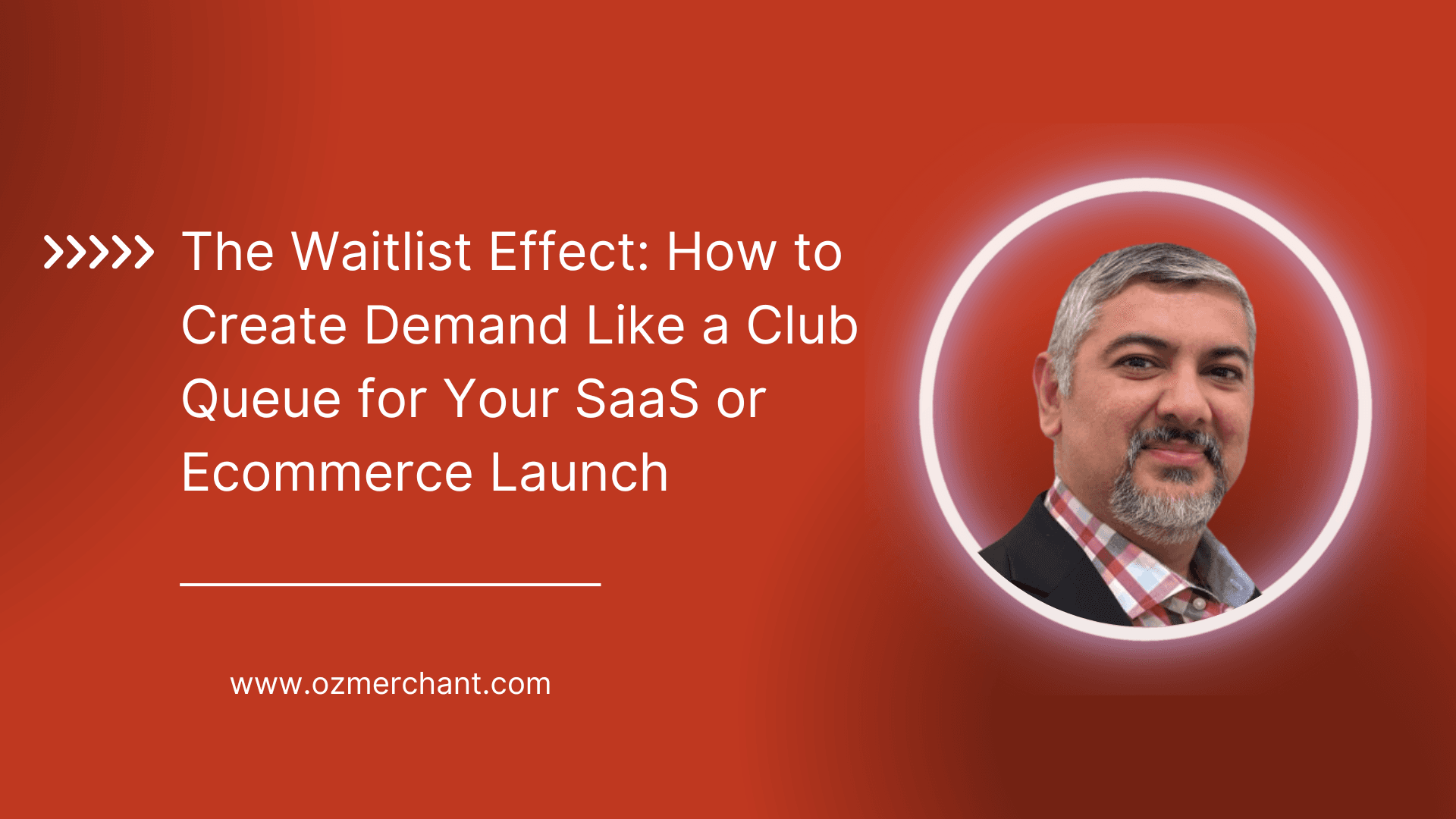 The Waitlist Effect: How to Create Demand Like a Club Queue for Your SaaS or Ecommerce Launch

www.ozmerchant.com